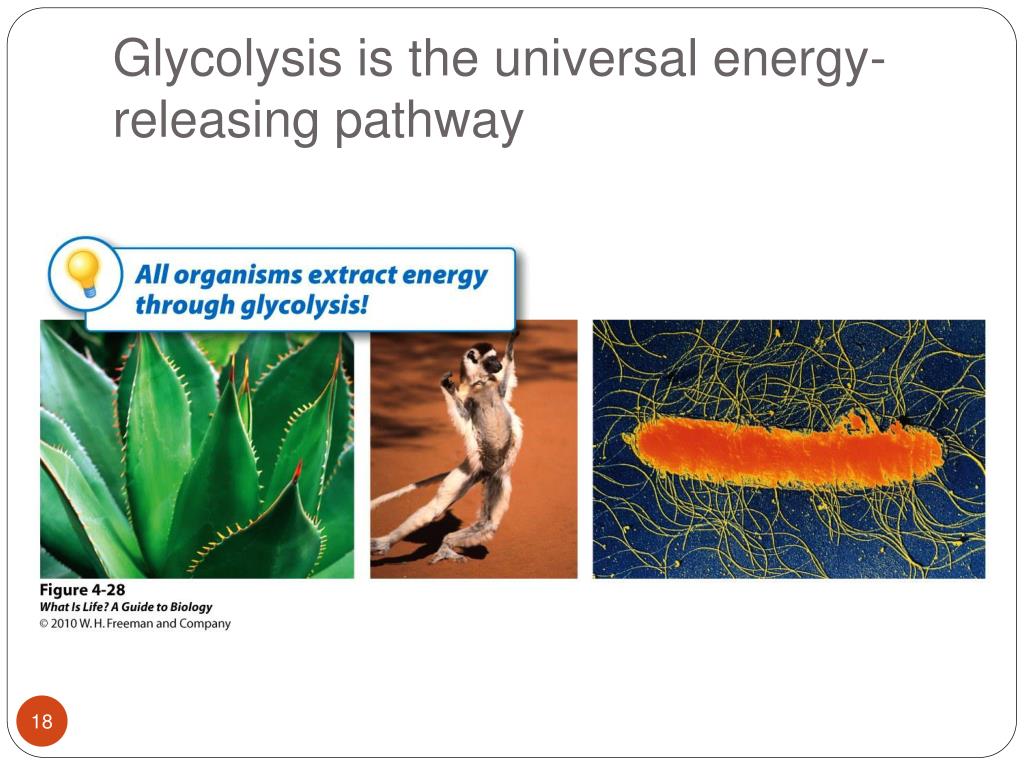 Glycolysis is the universal energy-releasing pathway

All organisms extract energy through glycolysis!

Figure 4-28
What Is Life? A Guide to Biology
© 2010 W. H. Freeman and Company

18